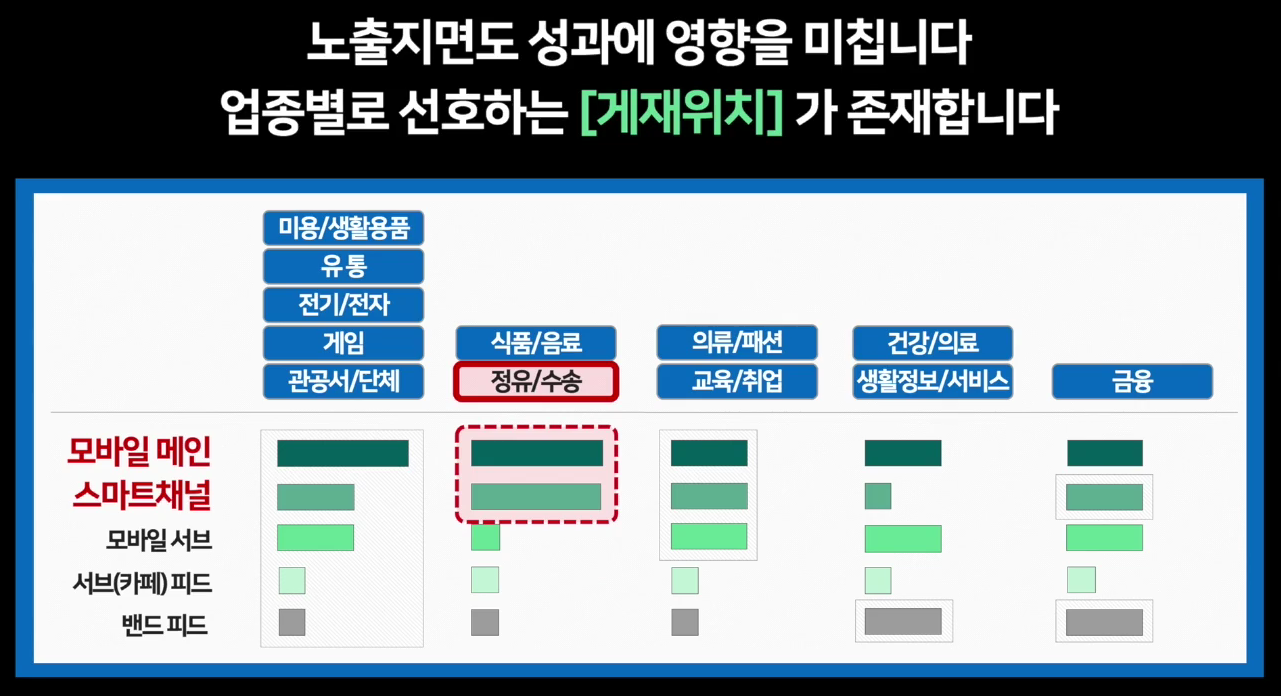 노출지면도 성과에 영향을 미칩니다
업종별로 선호하는 [게재위치] 가 존재합니다

미용/생활용품
유통
전기/전자
게임
관공서/단체

식품/음료
정유/수송

의류/패션
교육/취업

건강/의료
생활정보/서비스

금융

모바일 메인
스마트채널
모바일 서브
서브(카페) 피드
밴드 피드